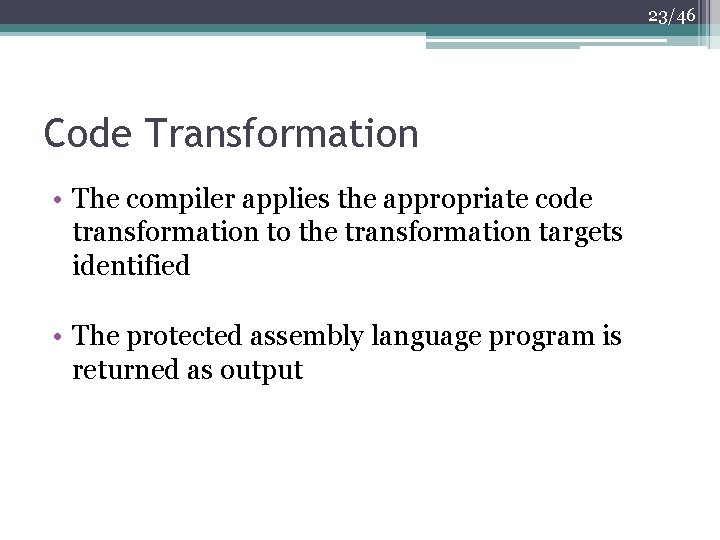 23/46

Code Transformation

• The compiler applies the appropriate code transformation to the transformation targets identified

• The protected assembly language program is returned as output